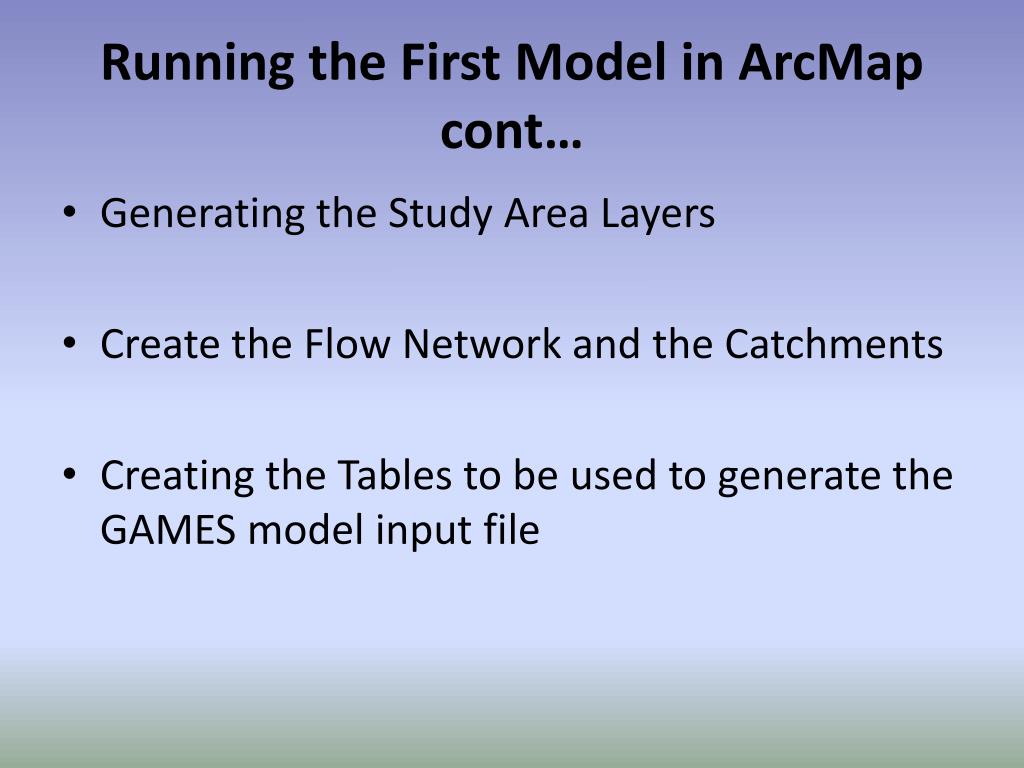 Running the First Model in ArcMap cont…

• Generating the Study Area Layers

• Create the Flow Network and the Catchments

• Creating the Tables to be used to generate the GAMES model input file